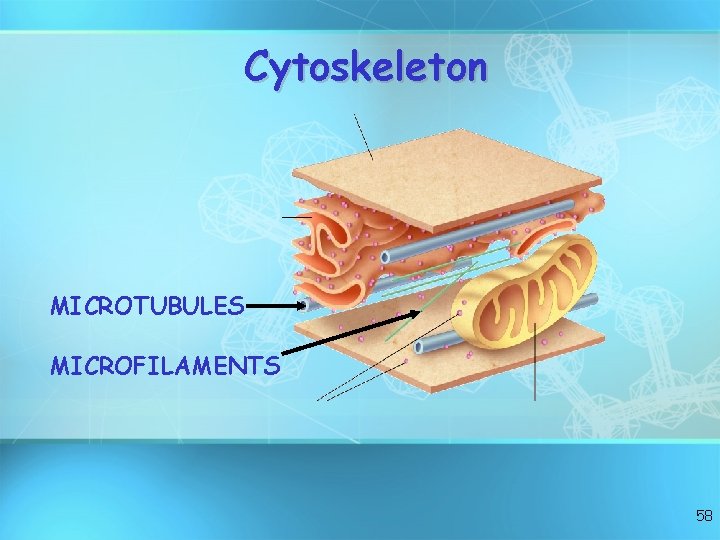 Cytoskeleton

MICROTUBULES

MICROFILAMENTS

58